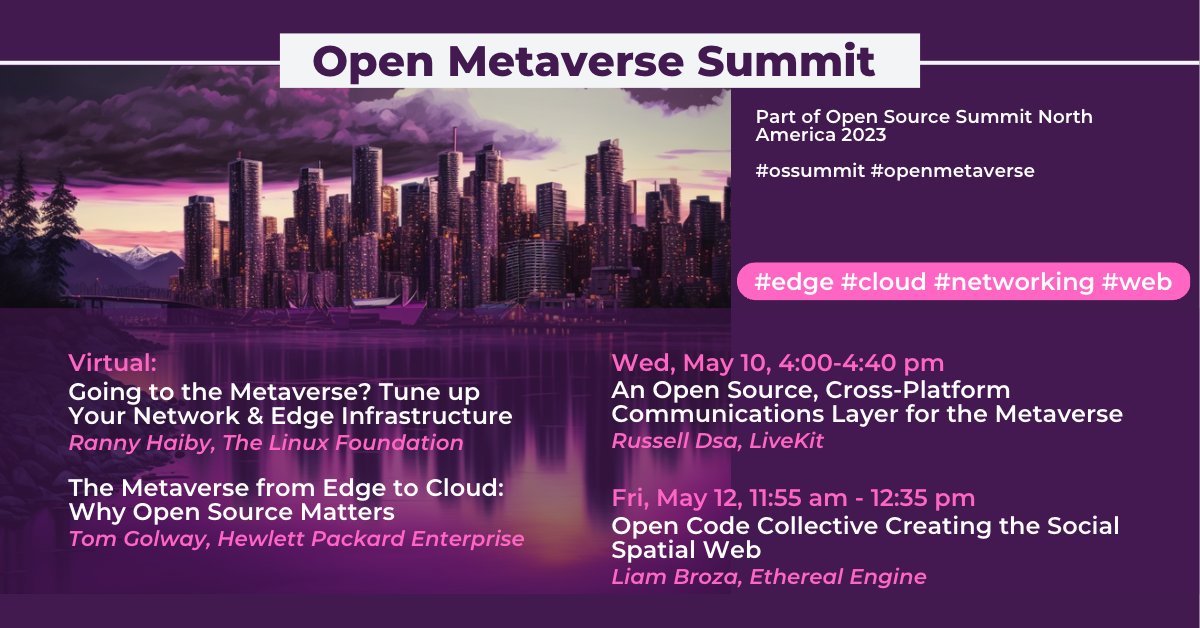 Open Metaverse Summit

Part of Open Source Summit North America 2023

#ossummit #openmetaverse

#edge #cloud #networking #web

Virtual:
Going to the Metaverse? Tune up Your Network & Edge Infrastructure
Ranny Haiby, The Linux Foundation

The Metaverse from Edge to Cloud: Why Open Source Matters
Tom Golway, Hewlett Packard Enterprise

Wed, May 10, 4:00-4:40 pm
An Open Source, Cross-Platform Communications Layer for the Metaverse
Russell Dsa, LiveKit

Fri, May 12, 11:55 am - 12:35 pm
Open Code Collective Creating the Social Spatial Web
Liam Broza, Ethereal Engine